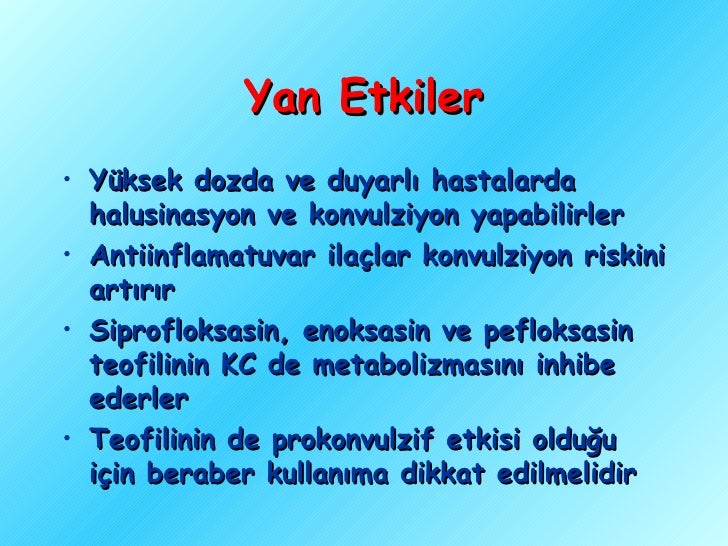 Yan Etkiler

• Yüksek dozda ve duyarlı hastalarda halusinasyon ve konvulziyon yapabilirler
• Antiinflamatuvar ilaçlar konvulziyon riskini artırır
• Siprofloksasin, enoksasin ve pefloksasin teofilinin KC de metabolizmasını inhibe ederler
• Teofilinin de prokonvulzif etkisi olduğu için beraber kullanıma dikkat edilmelidir